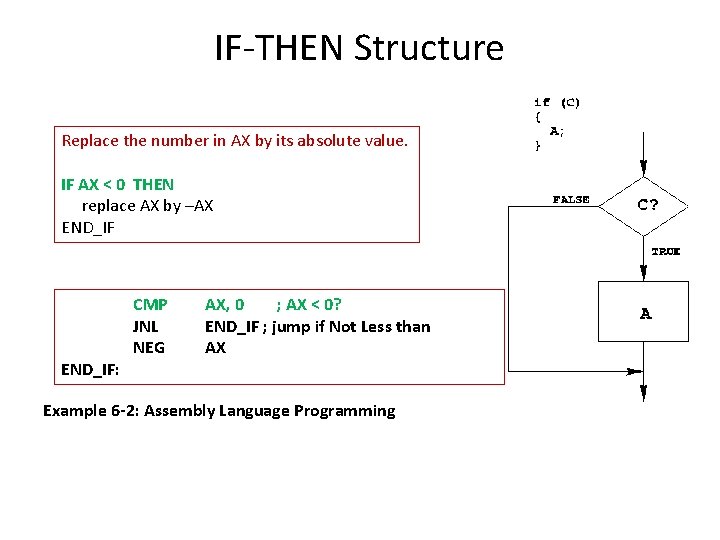 IF-THEN Structure

Replace the number in AX by its absolute value.

IF AX < 0 THEN
replace AX by –AX
END_IF

CMP AX, 0 ; AX < 0?
JNL END_IF ; jump if Not Less than
NEG AX
END_IF:

Example 6-2: Assembly Language Programming

if (C)
{
A;
}

FALSE
C?
TRUE
A